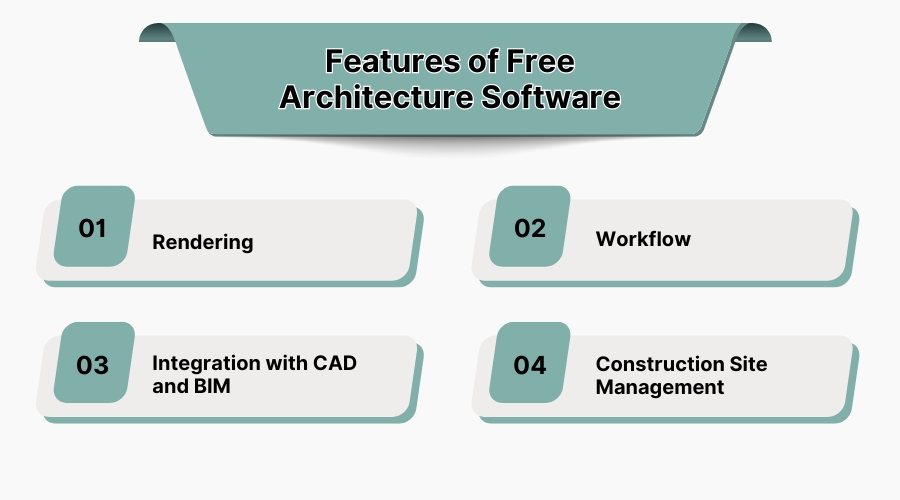 Features of Free Architecture Software

01 Rendering

02 Workflow

03 Integration with CAD and BIM

04 Construction Site Management